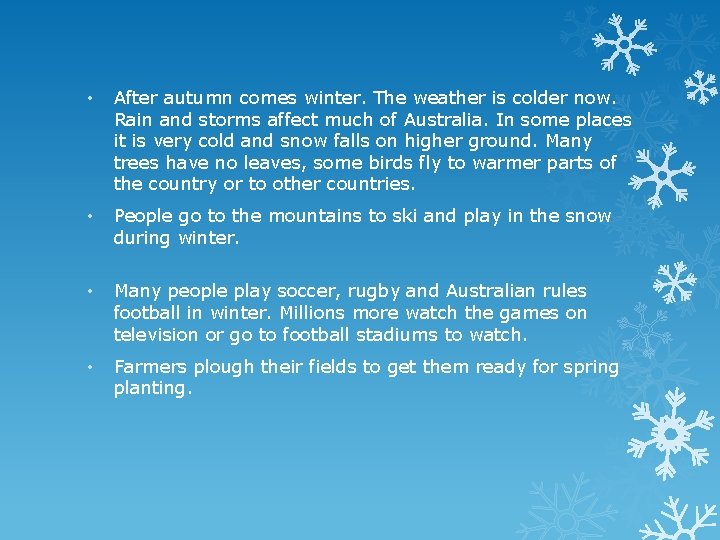 • After autumn comes winter. The weather is colder now. Rain and storms affect much of Australia. In some places it is very cold and snow falls on higher ground. Many trees have no leaves, some birds fly to warmer parts of the country or to other countries.

• People go to the mountains to ski and play in the snow during winter.

• Many people play soccer, rugby and Australian rules football in winter. Millions more watch the games on television or go to football stadiums to watch.

• Farmers plough their fields to get them ready for spring planting.